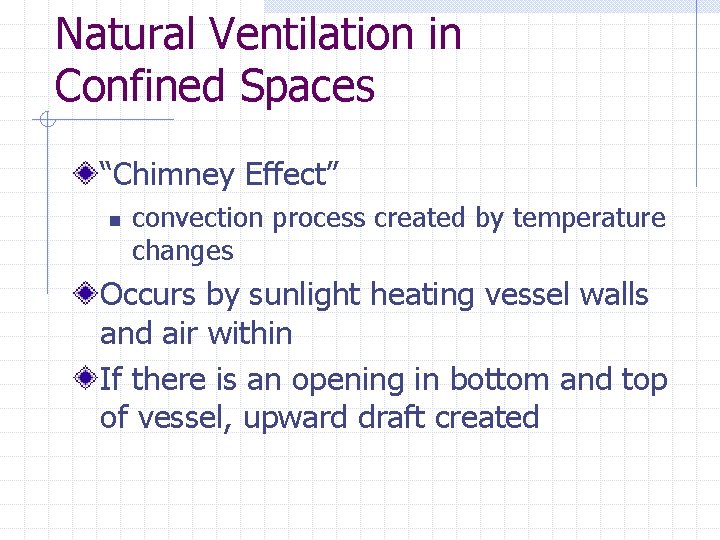 Natural Ventilation in Confined Spaces

“Chimney Effect”

convection process created by temperature changes

Occurs by sunlight heating vessel walls and air within

If there is an opening in bottom and top of vessel, upward draft created